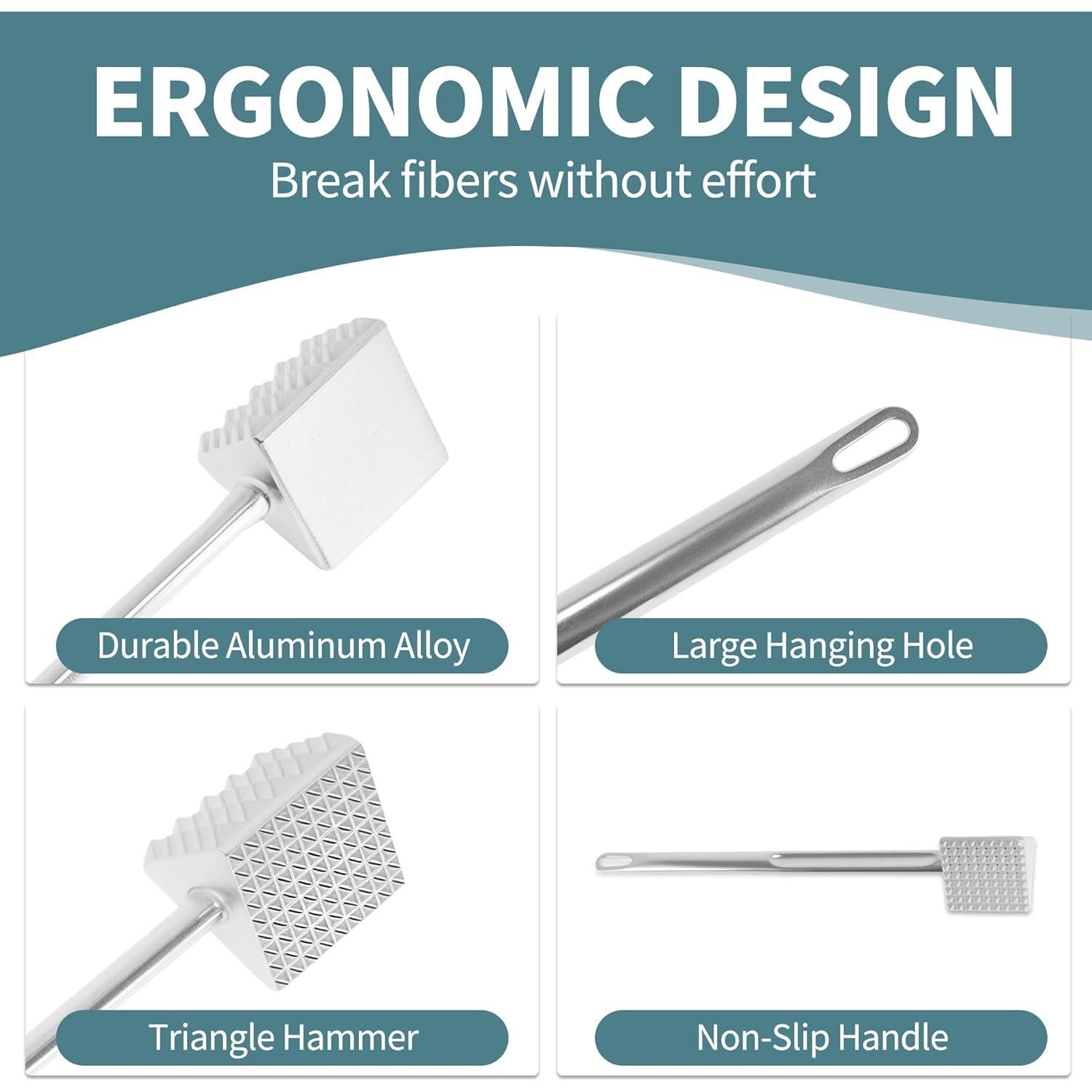 ERGONOMIC DESIGN

Break fibers without effort

Durable Aluminum Alloy

Large Hanging Hole

Triangle Hammer

Non-Slip Handle